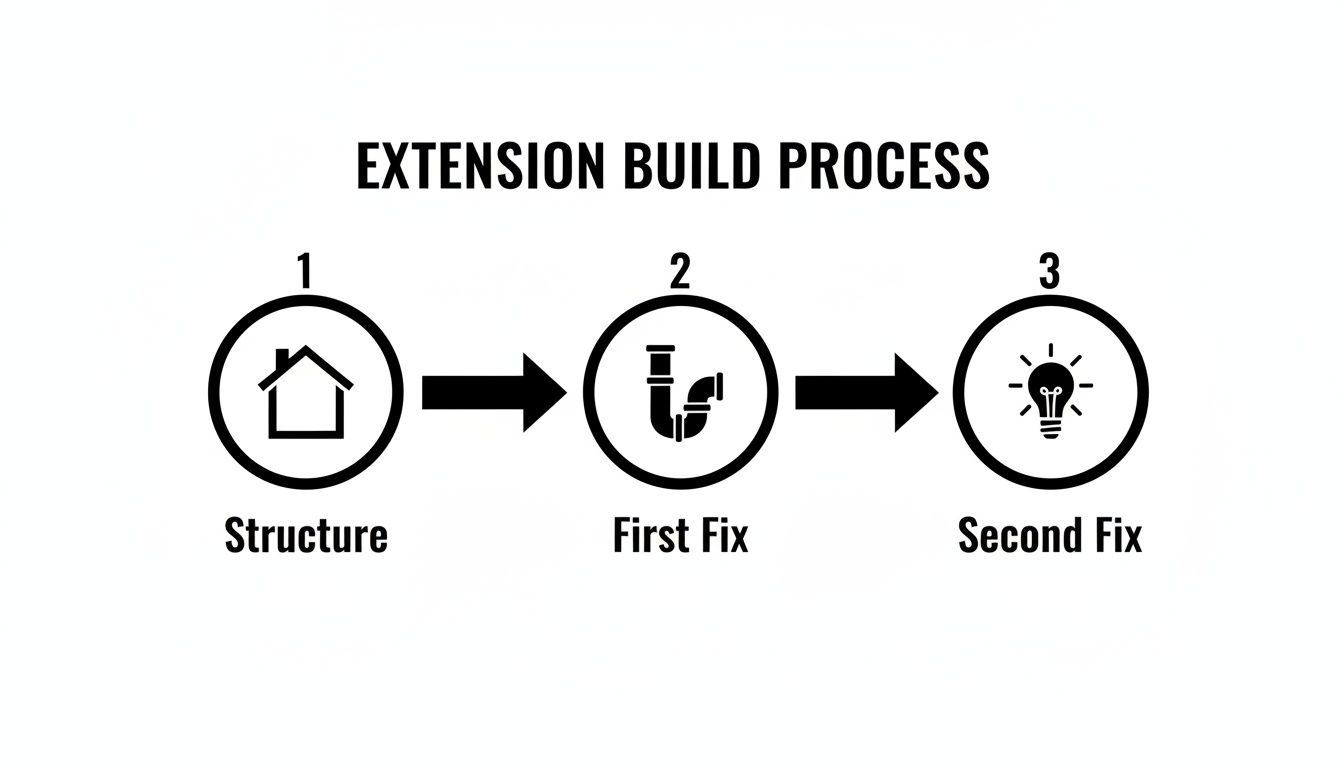 EXTENSION BUILD PROCESS

1

Structure

2

First Fix

3

Second Fix